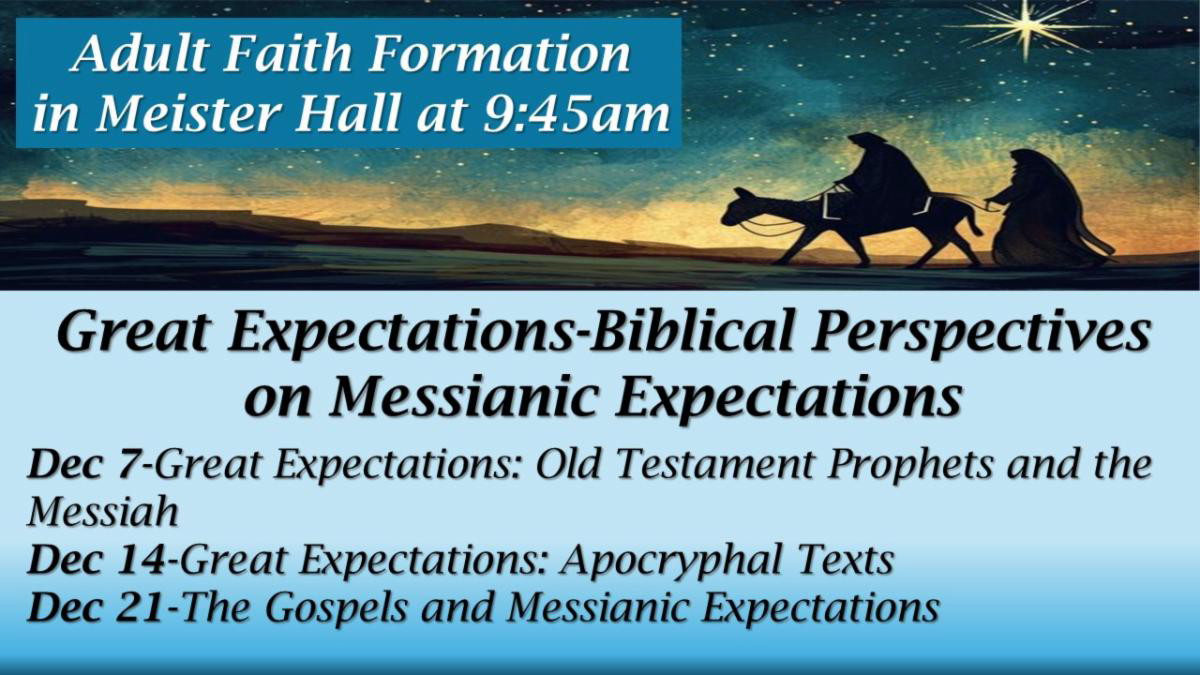 Adult Faith Formation in Meister Hall at 9:45am

Great Expectations-Biblical Perspectives on Messianic Expectations

Dec 7-Great Expectations: Old Testament Prophets and the Messiah
Dec 14-Great Expectations: Apocryphal Texts
Dec 21-The Gospels and Messianic Expectations